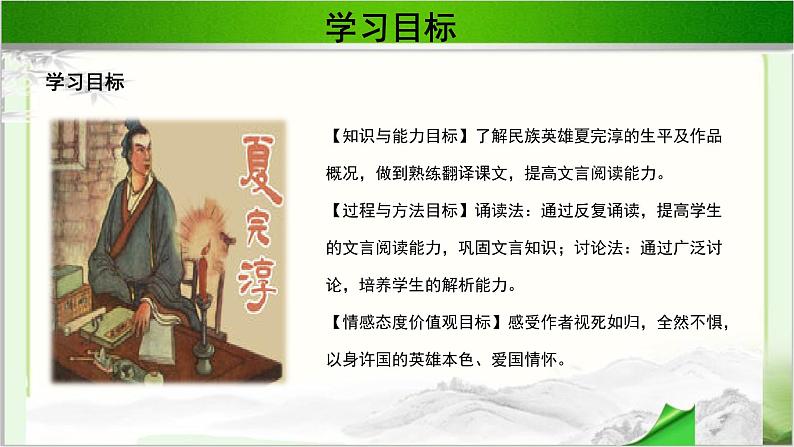 学习目标

学习目标

夏完淳

【知识与能力目标】了解民族英雄夏完淳的生平及作品概况，做到熟练翻译课文，提高文言阅读能力。

【过程与方法目标】诵读法：通过反复诵读，提高学生的文言阅读能力，巩固文言知识；讨论法：通过广泛讨论，培养学生的解析能力。

【情感态度价值观目标】感受作者视死如归，全然不惧，以身许国的英雄本色、爱国情怀。